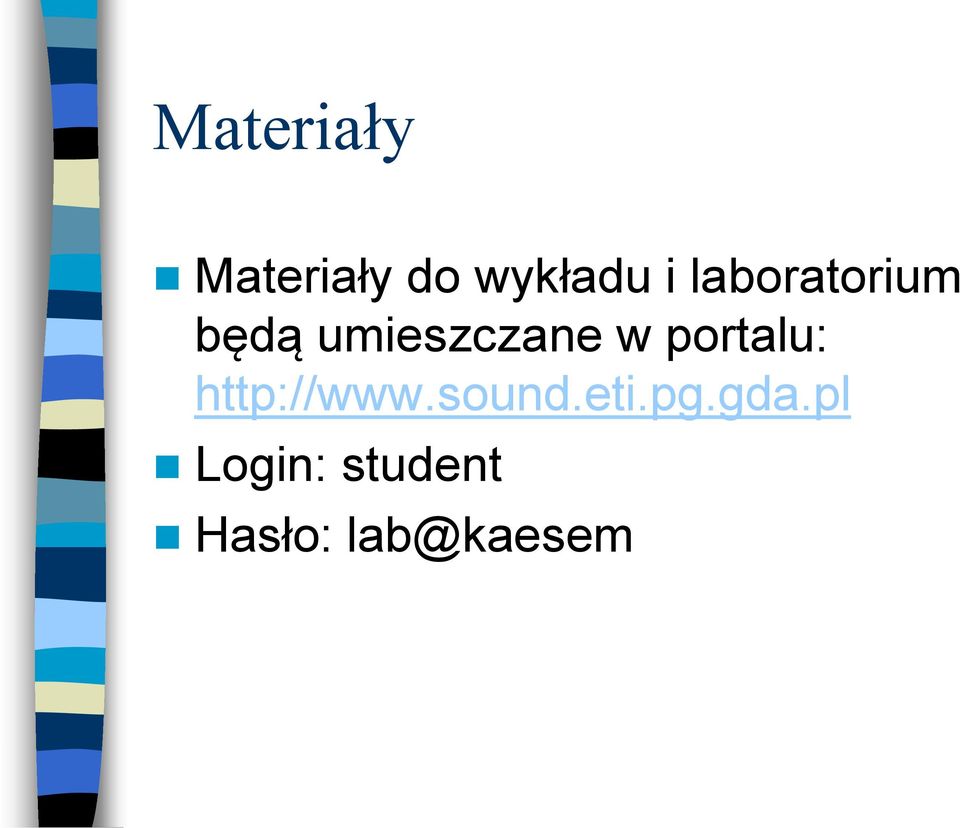 Materiały

Materiały do wykładu i laboratorium będą umieszczane w portalu: http://www.sound.eti.pg.gda.pl

Login: student

Hasło: lab@kaesem